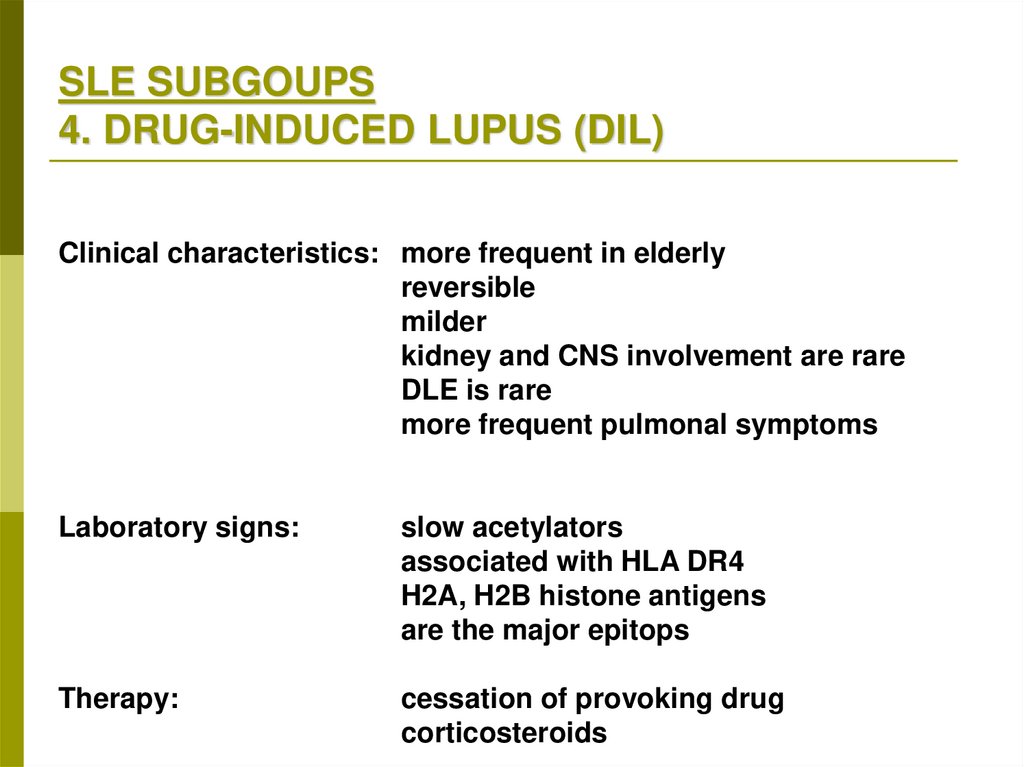 SLE SUBGOUPS
4. DRUG-INDUCED LUPUS (DIL)

Clinical characteristics: more frequent in elderly
reversible
milder
kidney and CNS involvement are rare
DLE is rare
more frequent pulmonal symptoms

Laboratory signs: slow acetylators
associated with HLA DR4
H2A, H2B histone antigens
are the major epitops

Therapy: cessation of provoking drug
corticosteroids